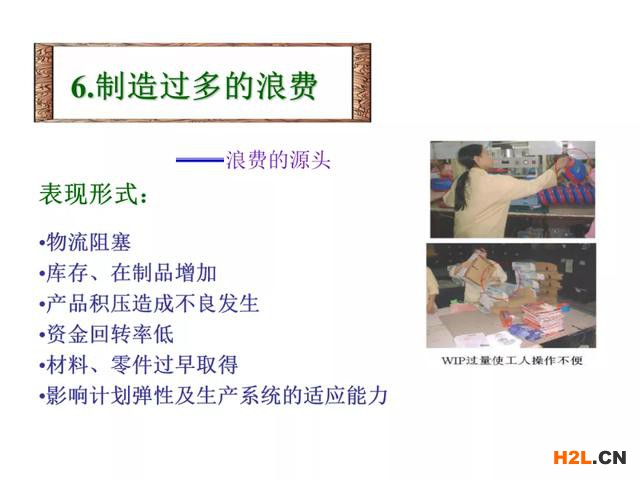 6.制造过多的浪费

——浪费的源头

表现形式：

•物流阻塞
•库存、在制品增加
•产品积压造成不良发生
•资金回转率低
•材料、零件过早取得
•影响计划弹性及生产系统的适应能力

WIP过量使工人操作不便

H2L.CN